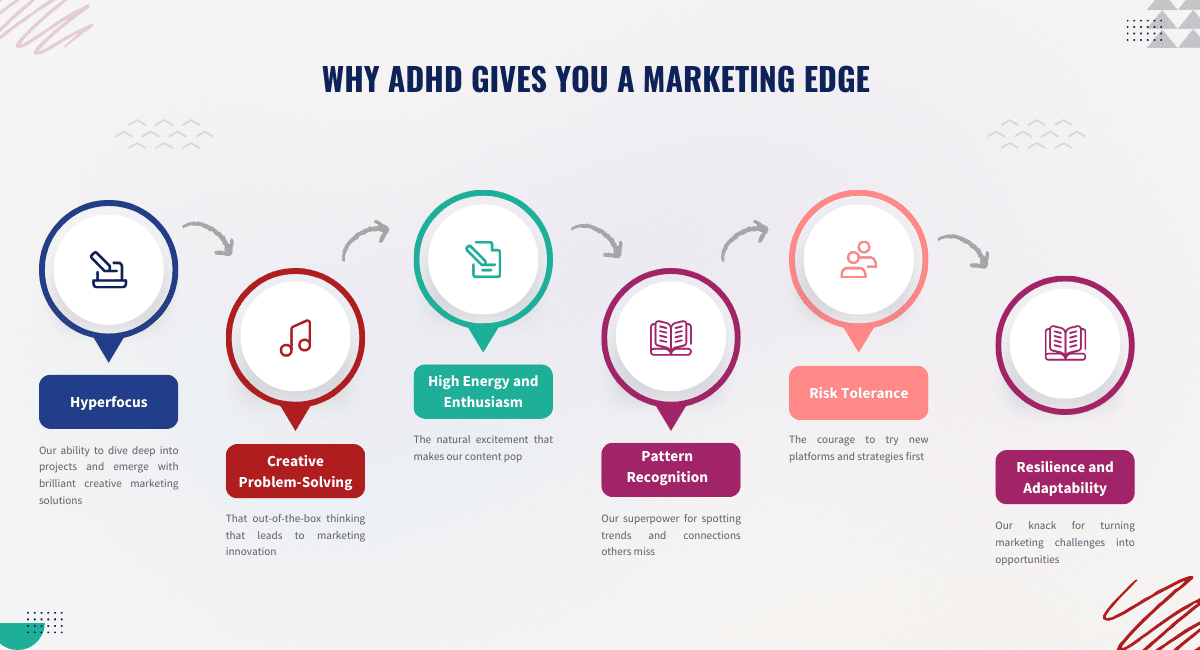 WHY ADHD GIVES YOU A MARKETING EDGE

Hyperfocus

Our ability to dive deep into projects and emerge with brilliant creative marketing solutions

Creative Problem-Solving

That out-of-the-box thinking that leads to marketing innovation

High Energy and Enthusiasm

The natural excitement that makes our content pop

Pattern Recognition

Our superpower for spotting trends and connections others miss

Risk Tolerance

The courage to try new platforms and strategies first

Resilience and Adaptability

Our knack for turning marketing challenges into opportunities